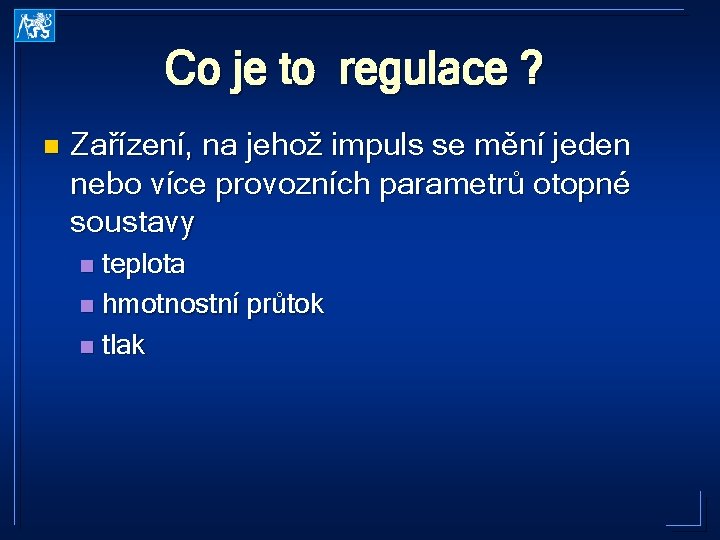 Co je to regulace ?

Zařízení, na jehož impuls se mění jeden nebo více provozních parametrů otopné soustavy

teplota

hmotnostní průtok

tlak